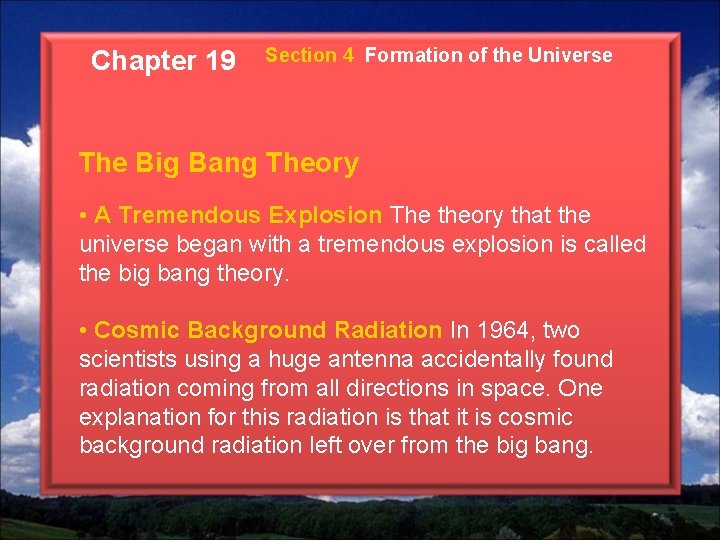 Chapter 19 Section 4 Formation of the Universe

The Big Bang Theory

• A Tremendous Explosion The theory that the universe began with a tremendous explosion is called the big bang theory.

• Cosmic Background Radiation In 1964, two scientists using a huge antenna accidentally found radiation coming from all directions in space. One explanation for this radiation is that it is cosmic background radiation left over from the big bang.